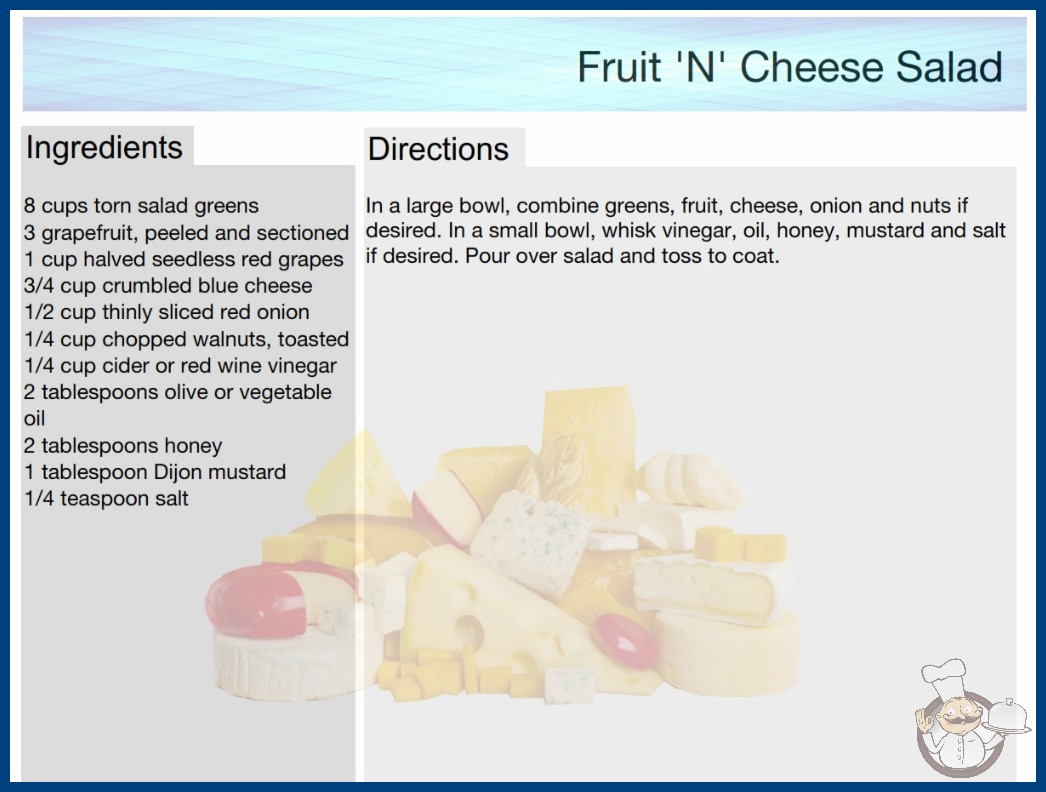 Fruit 'N' Cheese Salad

Ingredients

8 cups torn salad greens
3 grapefruit, peeled and sectioned
1 cup halved seedless red grapes
3/4 cup crumbled blue cheese
1/2 cup thinly sliced red onion
1/4 cup chopped walnuts, toasted
1/4 cup cider or red wine vinegar
2 tablespoons olive or vegetable oil
2 tablespoons honey
1 tablespoon Dijon mustard
1/4 teaspoon salt

Directions

In a large bowl, combine greens, fruit, cheese, onion and nuts if desired. In a small bowl, whisk vinegar, oil, honey, mustard and salt if desired. Pour over salad and toss to coat.